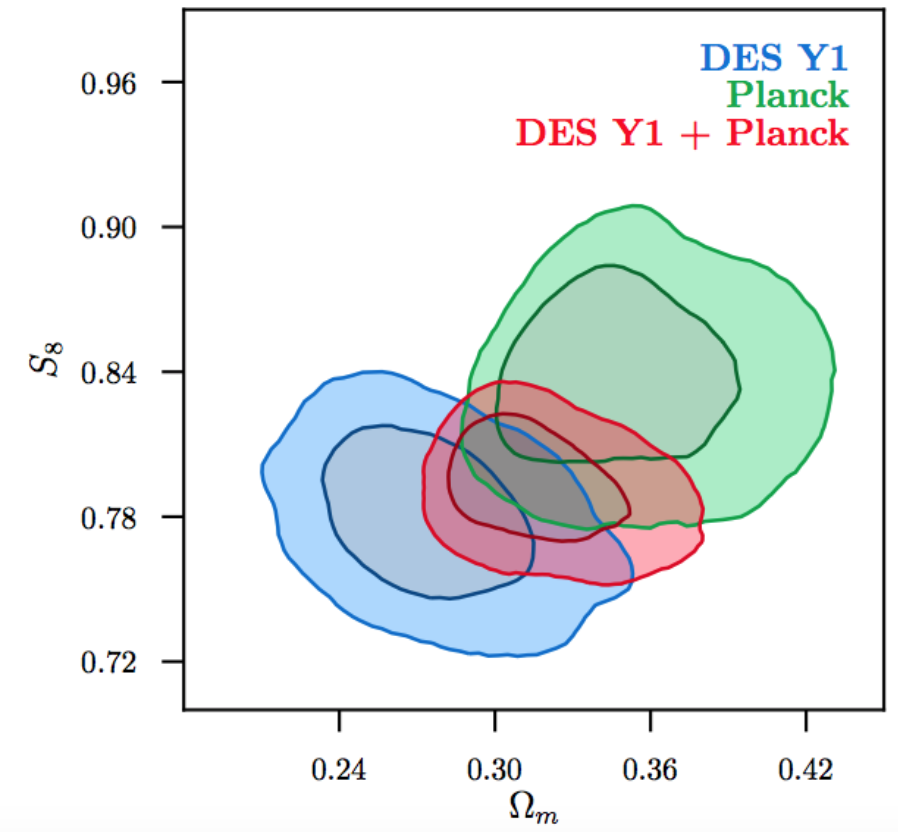 DES Y1
Planck
DES Y1 + Planck

0.96
0.90
0.84
0.78
0.72

$S_8$

0.24
0.30
0.36
0.42

$\Omega_m$